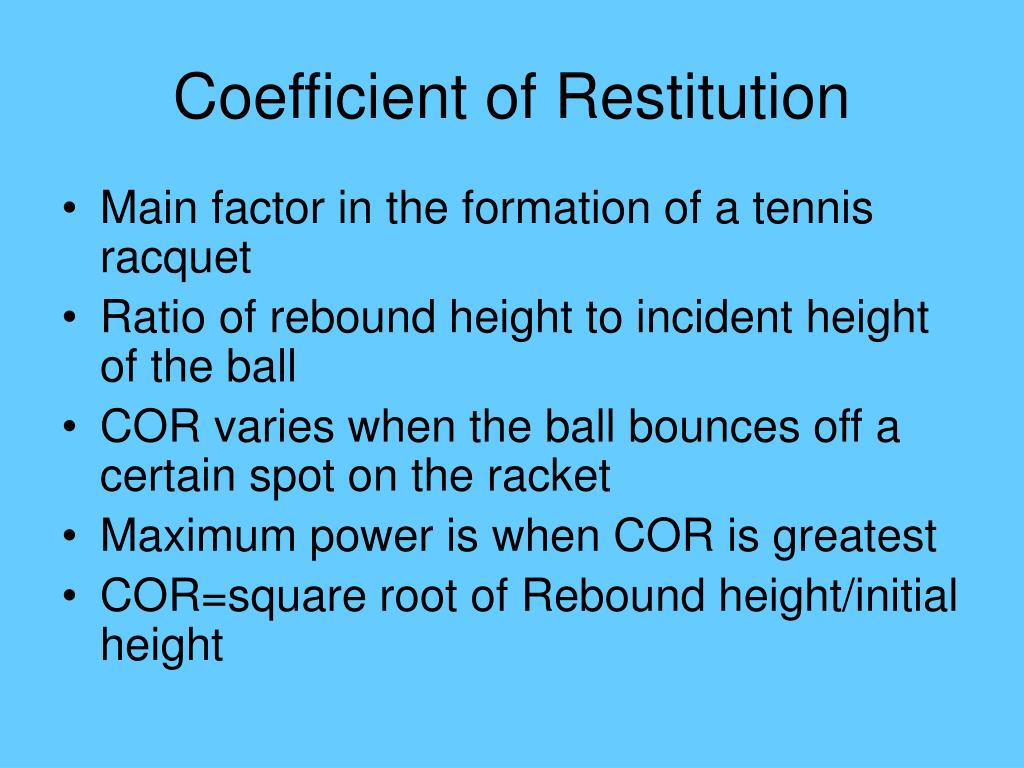 Coefficient of Restitution

• Main factor in the formation of a tennis racquet
• Ratio of rebound height to incident height of the ball
• COR varies when the ball bounces off a certain spot on the racket
• Maximum power is when COR is greatest
• COR=square root of Rebound height/initial height